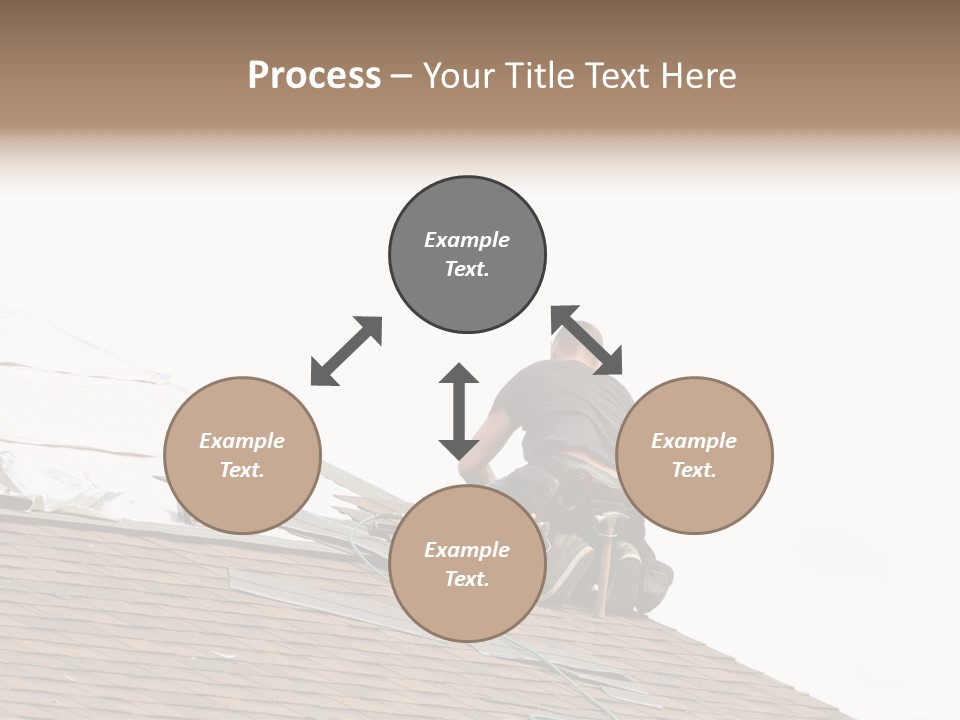 Process – Your Title Text Here

Example Text.

Example Text.

Example Text.

Example Text.